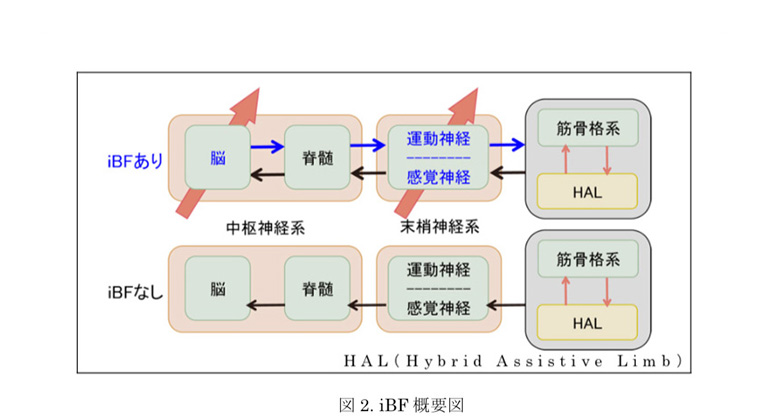 iBFあり

脳

脊髄

運動神経
---------
感覚神経

筋骨格系

HAL

中枢神経系

末梢神経系

iBFなし

脳

脊髄

運動神経
---------
感覚神経

筋骨格系

HAL

HAL（Hybrid Assistive Limb）

図 2. iBF 概要図